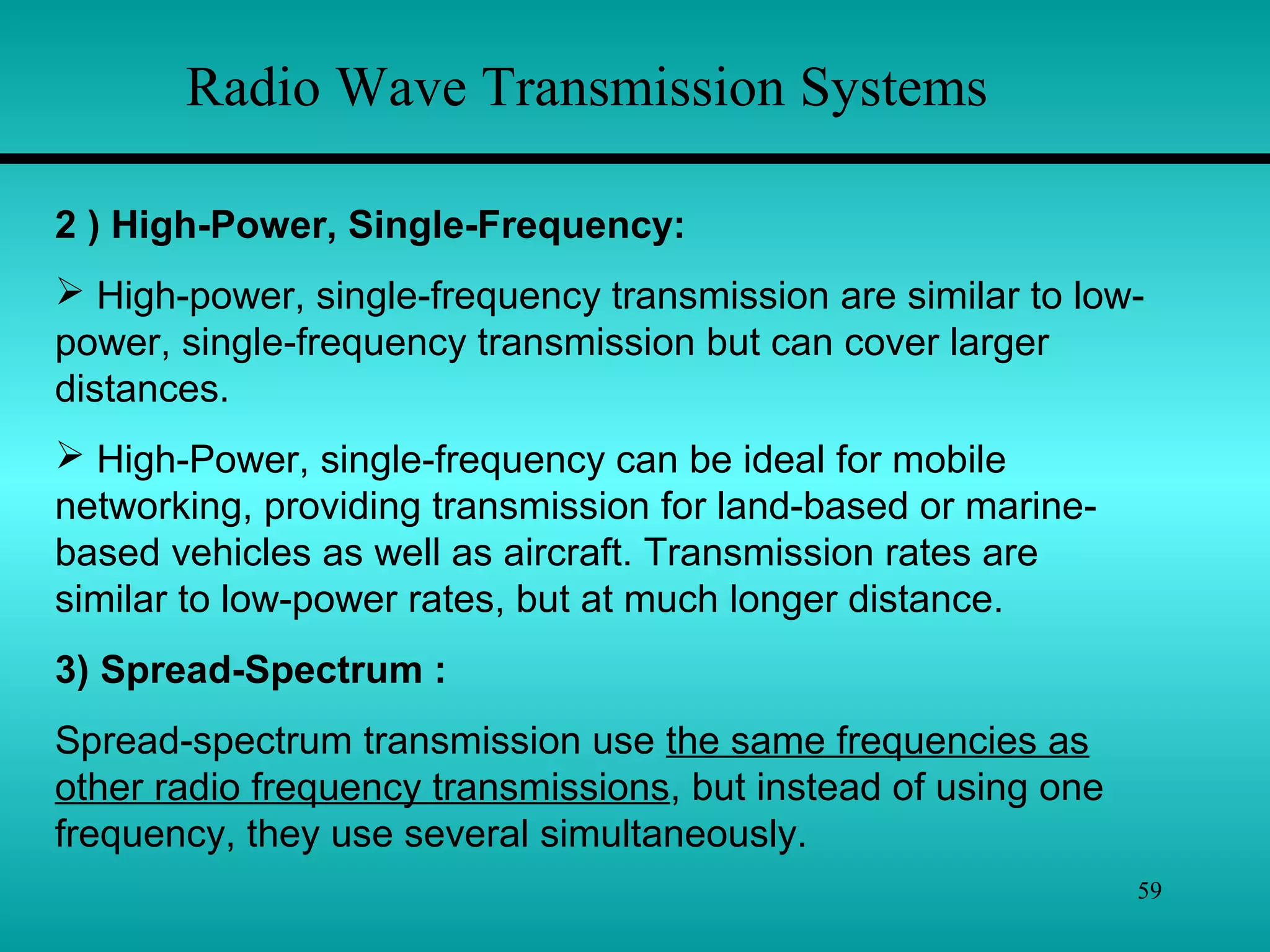 Radio Wave Transmission Systems

2 ) High-Power, Single-Frequency:

➢ High-power, single-frequency transmission are similar to low-power, single-frequency transmission but can cover larger distances.

➢ High-Power, single-frequency can be ideal for mobile networking, providing transmission for land-based or marine-based vehicles as well as aircraft. Transmission rates are similar to low-power rates, but at much longer distance.

3) Spread-Spectrum :

Spread-spectrum transmission use the same frequencies as other radio frequency transmissions, but instead of using one frequency, they use several simultaneously.

59